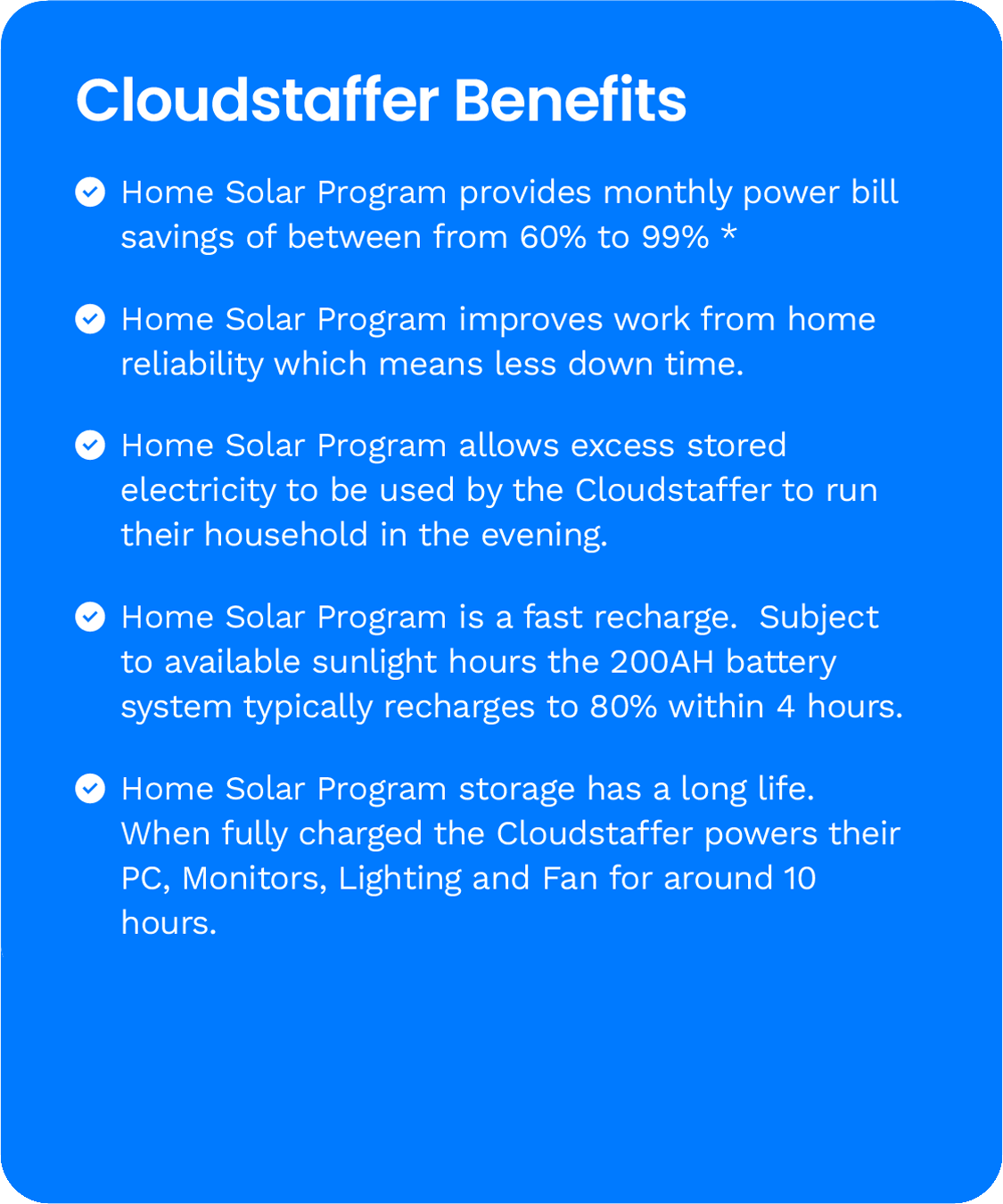 Cloudstaffer Benefits

Home Solar Program provides monthly power bill savings of between from 60% to 99% *

Home Solar Program improves work from home reliability which means less down time.

Home Solar Program allows excess stored electricity to be used by the Cloudstaffer to run their household in the evening.

Home Solar Program is a fast recharge. Subject to available sunlight hours the 200AH battery system typically recharges to 80% within 4 hours.

Home Solar Program storage has a long life. When fully charged the Cloudstaffer powers their PC, Monitors, Lighting and Fan for around 10 hours.